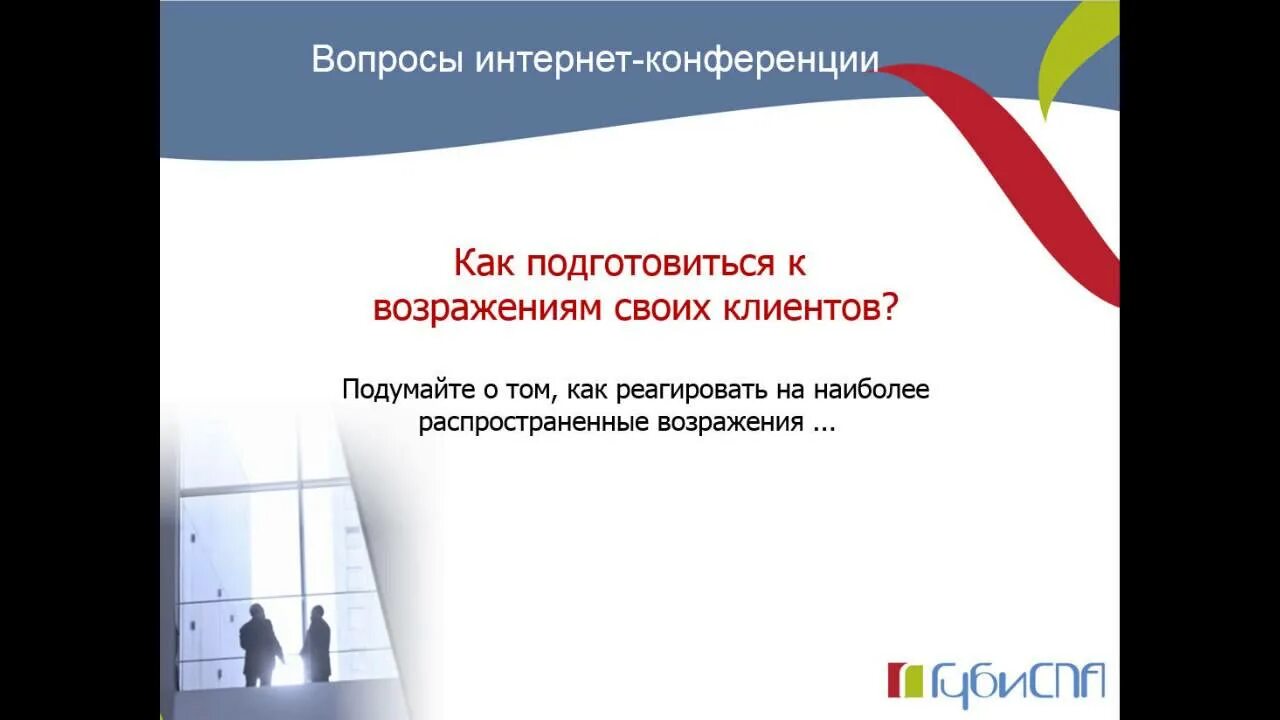 Вопросы интернет-конференции

Как подготовиться к возражениям своих клиентов?

Подумайте о том, как реагировать на наиболее распространенные возражения ...

ГубиСПА